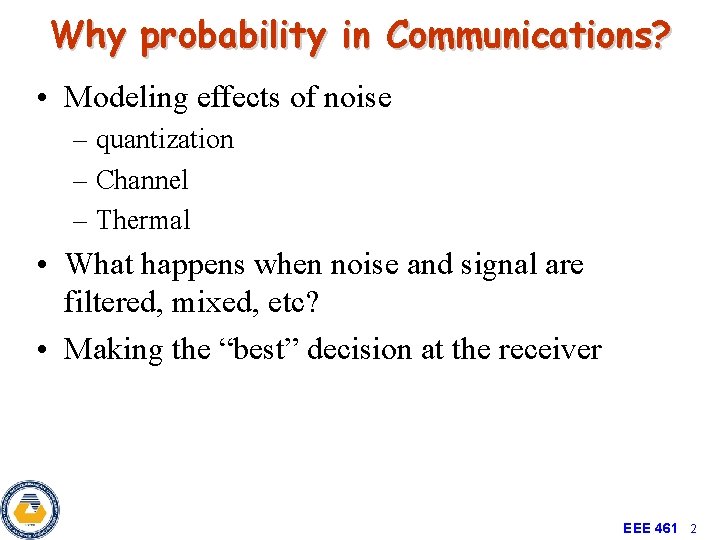 Why probability in Communications?

• Modeling effects of noise
– quantization
– Channel
– Thermal

• What happens when noise and signal are filtered, mixed, etc?

• Making the “best” decision at the receiver

EEE 461 2